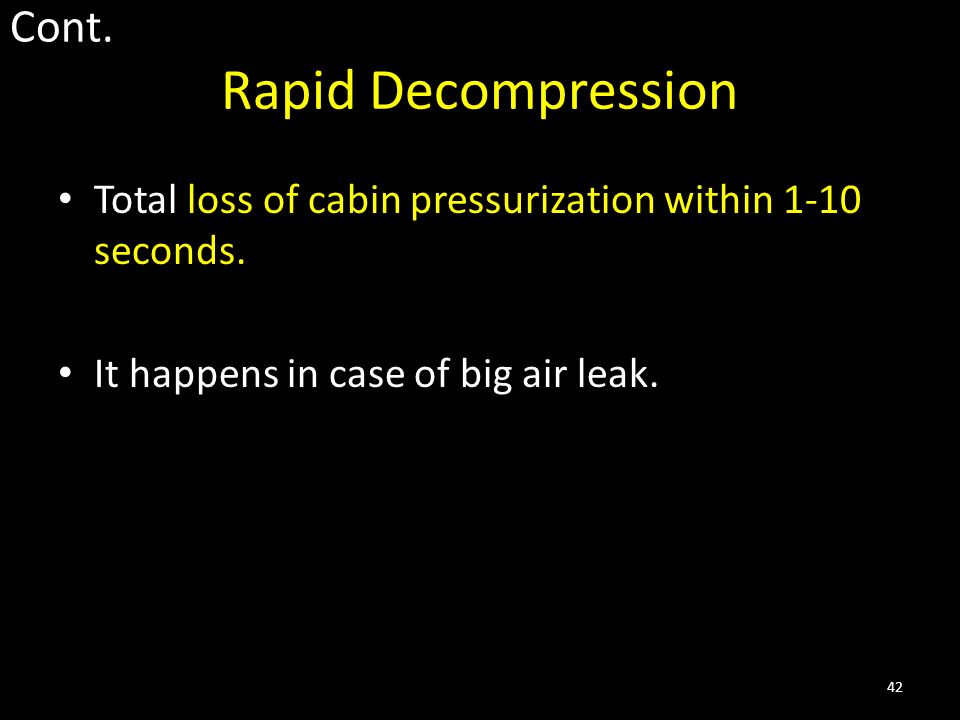 Cont.

Rapid Decompression

• Total loss of cabin pressurization within 1-10 seconds.

• It happens in case of big air leak.

42